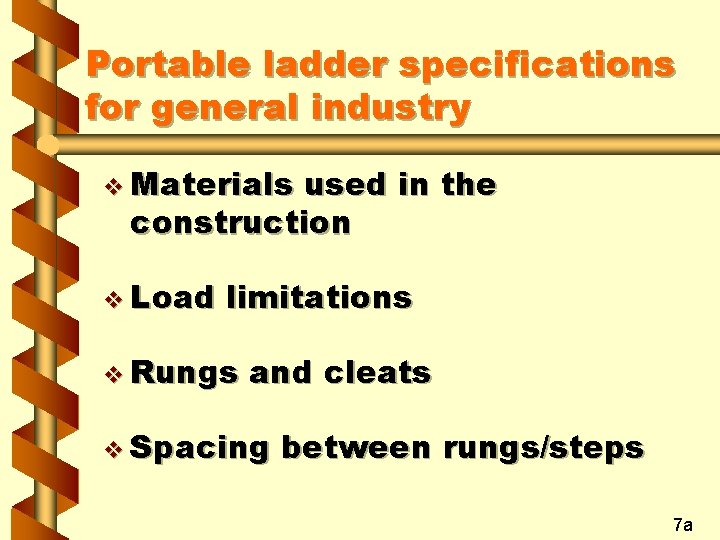 Portable ladder specifications for general industry

❖ Materials used in the construction

❖ Load limitations

❖ Rungs and cleats

❖ Spacing between rungs/steps

7a